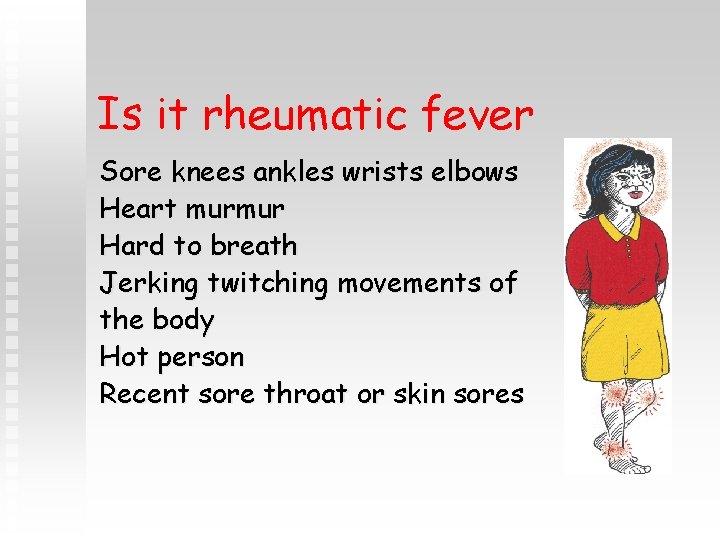 Is it rheumatic fever

Sore knees ankles wrists elbows
Heart murmur
Hard to breath
Jerking twitching movements of the body
Hot person
Recent sore throat or skin sores